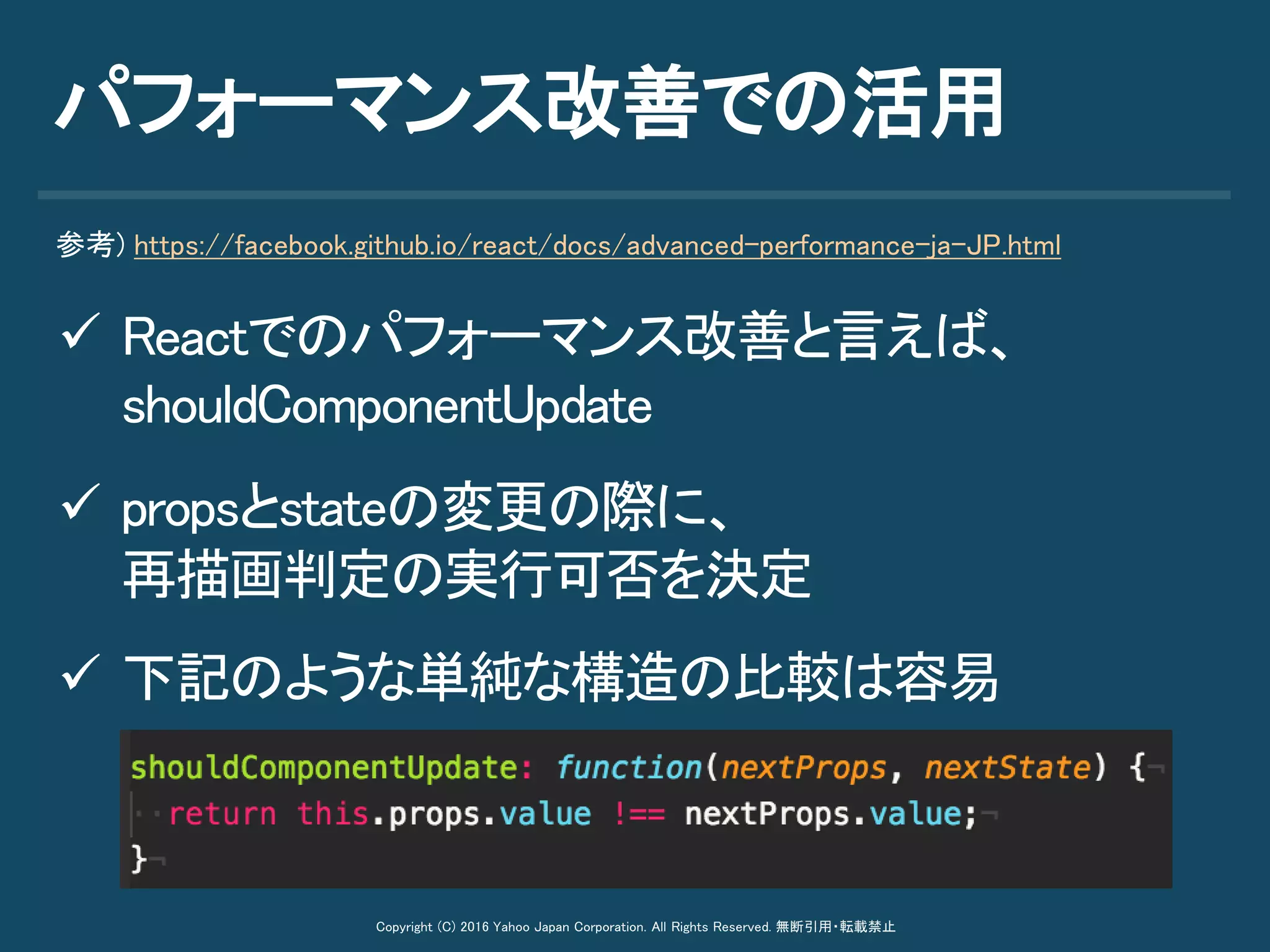 パフォーマンス改善での活用

参考) https://facebook.github.io/react/docs/advanced-performance-ja-JP.html

✓ Reactでのパフォーマンス改善と言えば、shouldComponentUpdate

✓ propsとstateの変更の際に、再描画判定の実行可否を決定

✓ 下記のような単純な構造の比較は容易

shouldComponentUpdate: function(nextProps, nextState) {
  return this.props.value !== nextProps.value;
}

Copyright (C) 2016 Yahoo Japan Corporation. All Rights Reserved. 無断引用・転載禁止